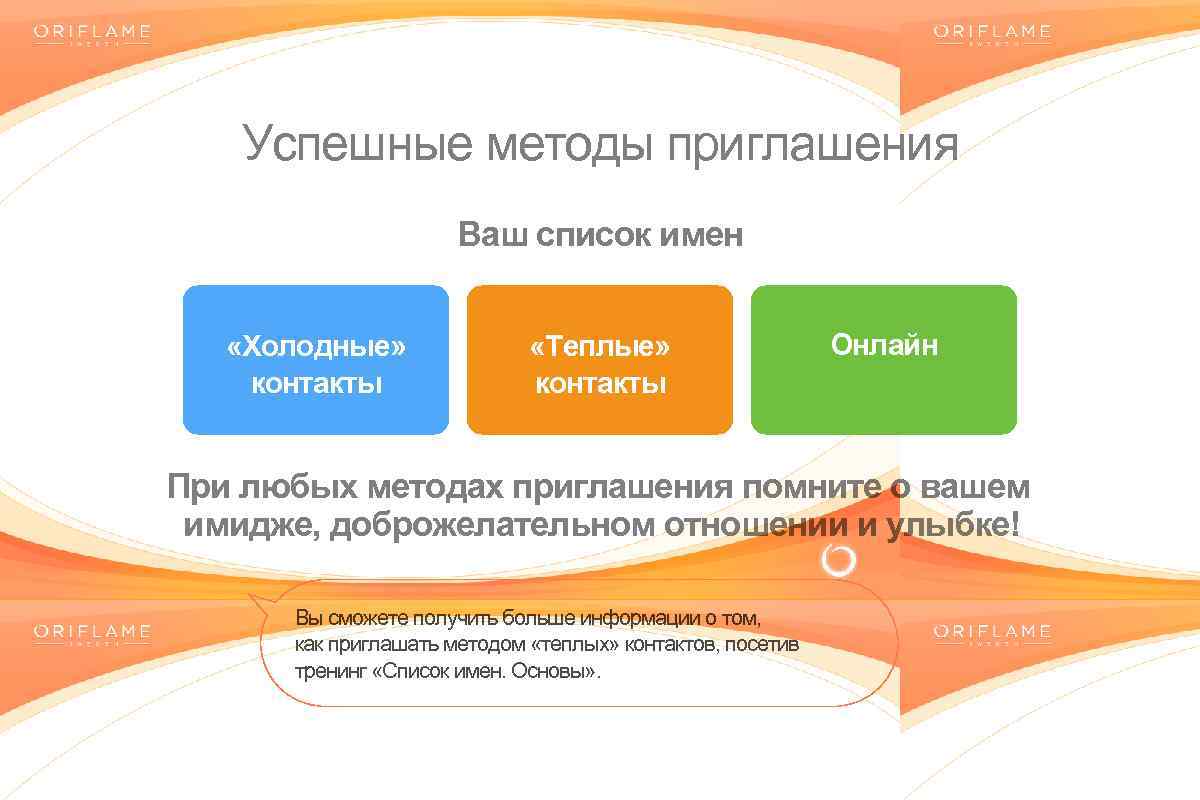 ORIFLAME

ORIFLAME

Успешные методы приглашения

Ваш список имен

«Холодные» контакты

«Теплые» контакты

Онлайн

При любых методах приглашения помните о вашем имидже, доброжелательном отношении и улыбке!

ORIFLAME

Вы сможете получить больше информации о том, как приглашать методом «теплых» контактов, посетив тренинг «Список имен. Основы».

ORIFLAME